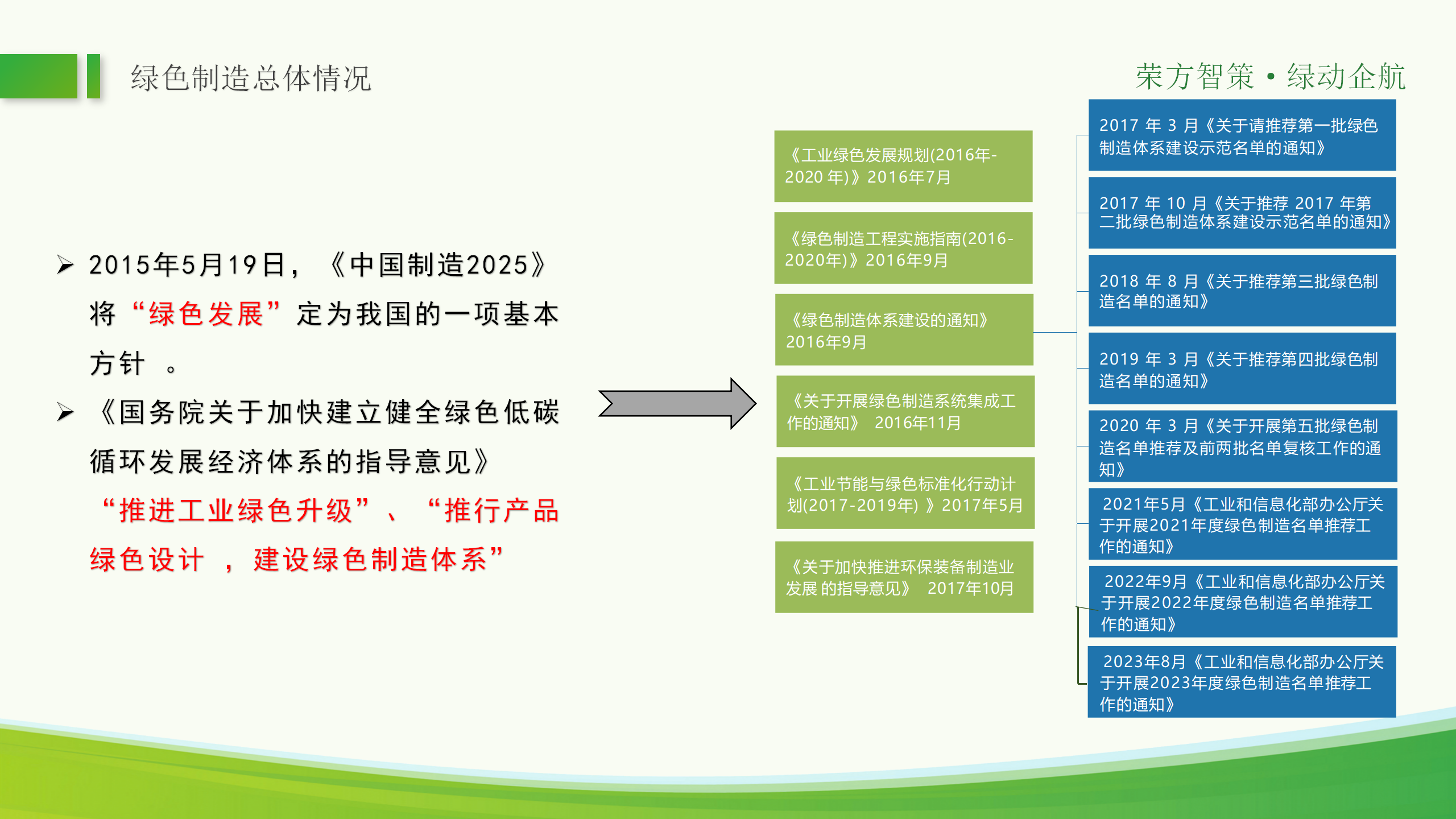 绿色制造总体情况

荣方智策 • 绿动企航

➢ 2015年5月19日，《中国制造2025》将“绿色发展”定为我国的一项基本方针 。

➢ 《国务院关于加快建立健全绿色低碳循环发展经济体系的指导意见》“推进工业绿色升级”、“推行产品绿色设计 ，建设绿色制造体系”

《工业绿色发展规划(2016年-2020 年)》2016年7月

《绿色制造工程实施指南(2016-2020年)》2016年9月

《绿色制造体系建设的通知》2016年9月

《关于开展绿色制造系统集成工作的通知》 2016年11月

《工业节能与绿色标准化行动计划(2017-2019年) 》2017年5月

《关于加快推进环保装备制造业发展 的指导意见》 2017年10月

2017 年 3 月《关于请推荐第一批绿色制造体系建设示范名单的通知》

2017 年 10 月《关于推荐 2017 年第二批绿色制造体系建设示范名单的通知》

2018 年 8 月《关于推荐第三批绿色制造名单的通知》

2019 年 3 月《关于推荐第四批绿色制造名单的通知》

2020 年 3 月《关于开展第五批绿色制造名单推荐及前两批名单复核工作的通知》

2021年5月《工业和信息化部办公厅关于开展2021年度绿色制造名单推荐工作的通知》

2022年9月《工业和信息化部办公厅关于开展2022年度绿色制造名单推荐工作的通知》

2023年8月《工业和信息化部办公厅关于开展2023年度绿色制造名单推荐工作的通知》